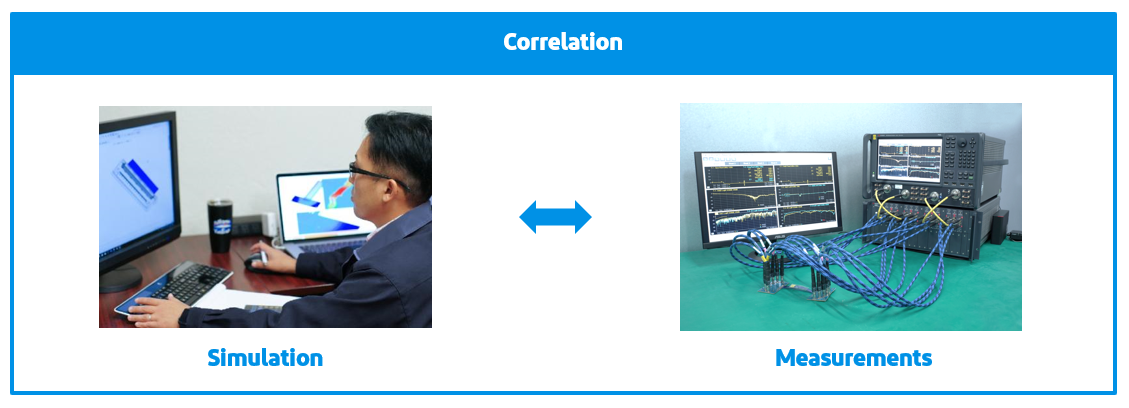 Correlation

Simulation

Measurements